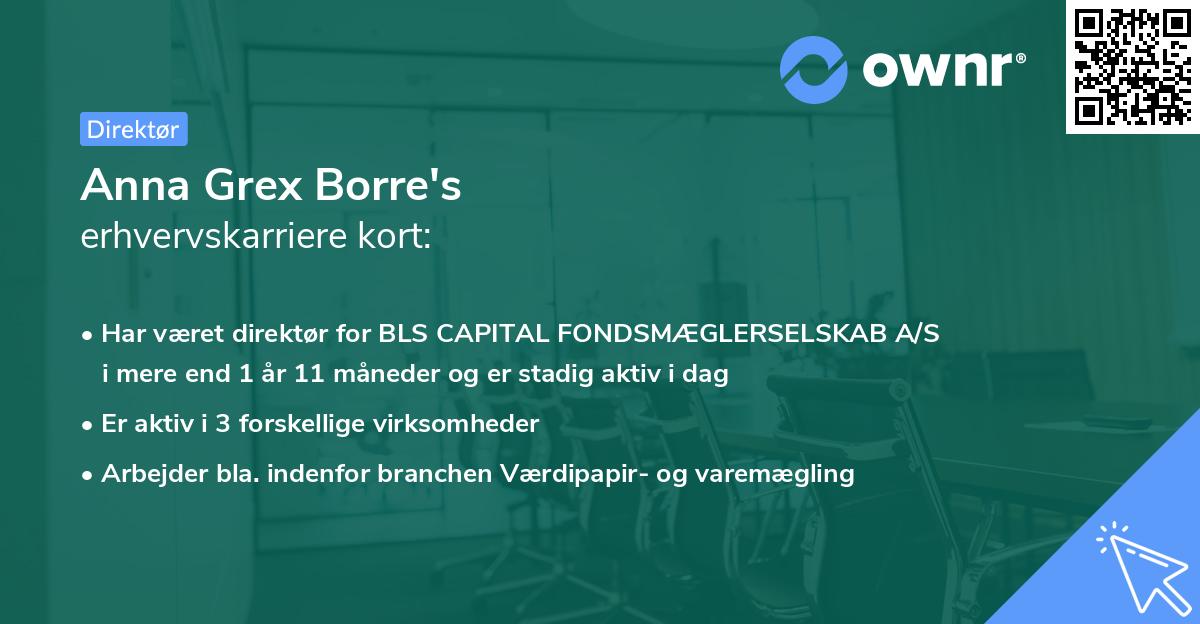 ownr®

Direktør

Anna Grex Borre's
erhvervskarriere kort:

• Har været direktør for BLS CAPITAL FONDSMÆGLERSELSKAB A/S i mere end 1 år 11 måneder og er stadig aktiv i dag
• Er aktiv i 3 forskellige virksomheder
• Arbejder bla. indenfor branchen Værdipapir- og varemægling